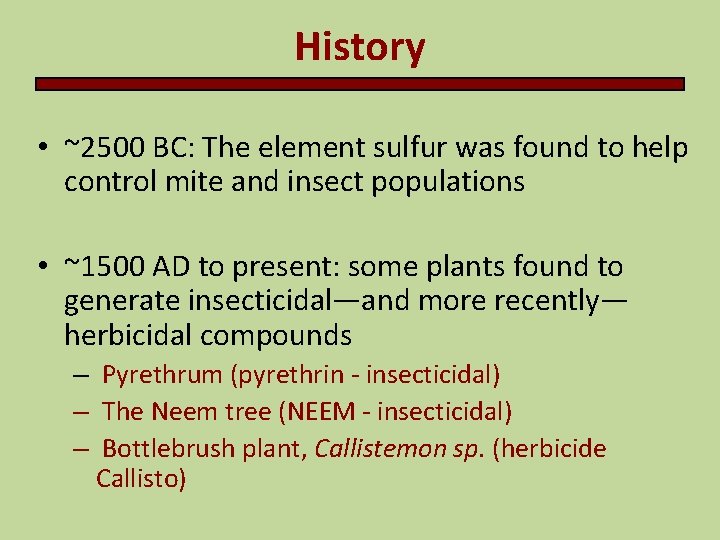 History

• ~2500 BC: The element sulfur was found to help control mite and insect populations

• ~1500 AD to present: some plants found to generate insecticidal—and more recently—herbicidal compounds
– Pyrethrum (pyrethrin - insecticidal)
– The Neem tree (NEEM - insecticidal)
– Bottlebrush plant, Callistemon sp. (herbicide Callisto)